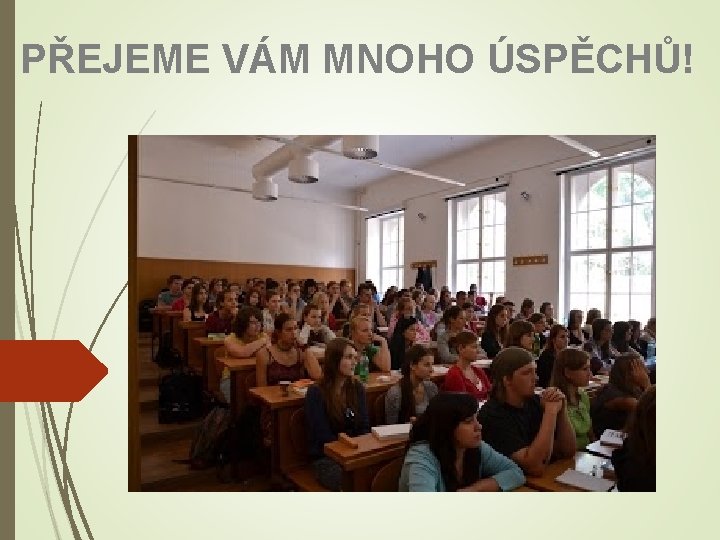 PŘEJEME VÁM MNOHO ÚSPĚCHŮ!